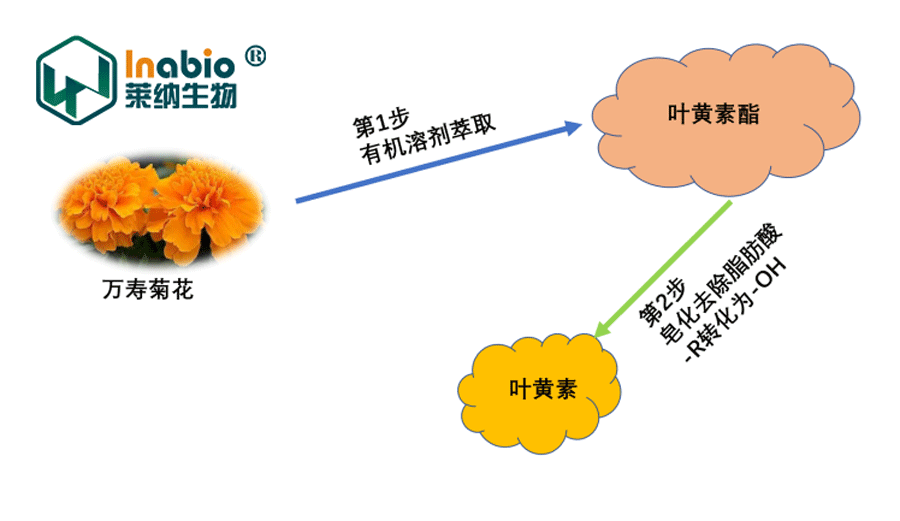 Inabio ®
莱纳生物

万寿菊花

第1步
有机溶剂萃取

叶黄素酯

第2步
皂化去除脂肪酸
-R转化为-OH

叶黄素